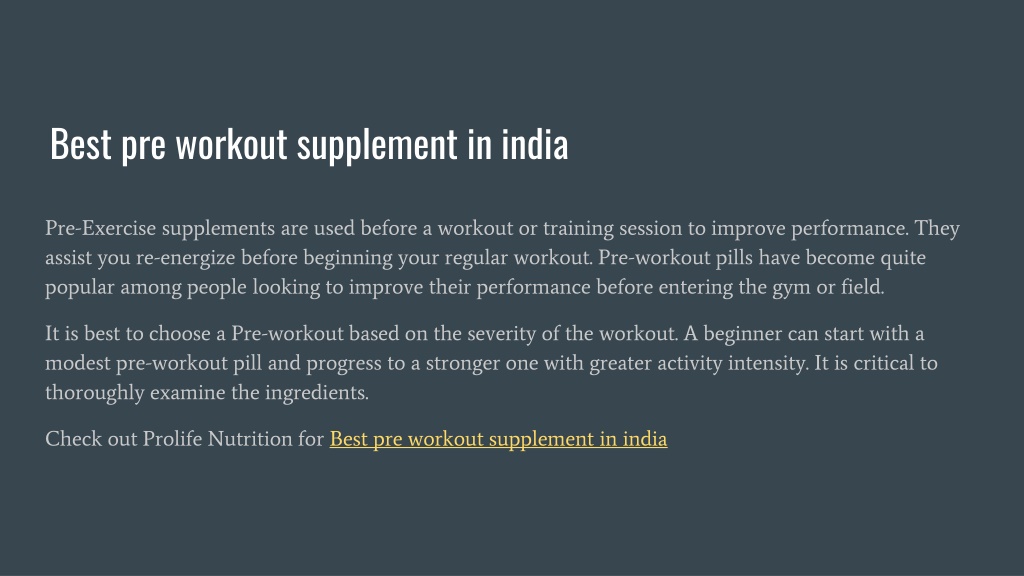 Best pre workout supplement in india

Pre-Exercise supplements are used before a workout or training session to improve performance. They assist you re-energize before beginning your regular workout. Pre-workout pills have become quite popular among people looking to improve their performance before entering the gym or field.

It is best to choose a Pre-workout based on the severity of the workout. A beginner can start with a modest pre-workout pill and progress to a stronger one with greater activity intensity. It is critical to thoroughly examine the ingredients.

Check out Prolife Nutrition for Best pre workout supplement in india